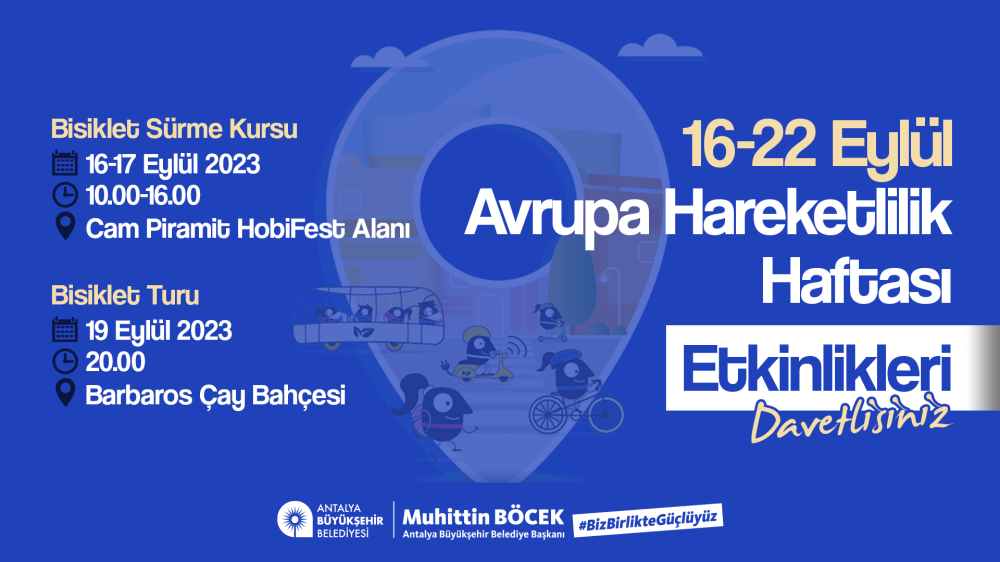 Bisiklet Sürme Kursu
16-17 Eylül 2023
10.00-16.00
Cam Piramit HobiFest Alanı

Bisiklet Turu
19 Eylül 2023
20.00
Barbaros Çay Bahçesi

16-22 Eylül
Avrupa Hareketlilik Haftası
Etkinlikleri
Davetlisiniz

ANTALYA BÜYÜKŞEHİR BELEDİYESİ
Muhittin BÖCEK
Antalya Büyükşehir Belediye Başkanı
#BizBirlikteGüçlüyüz